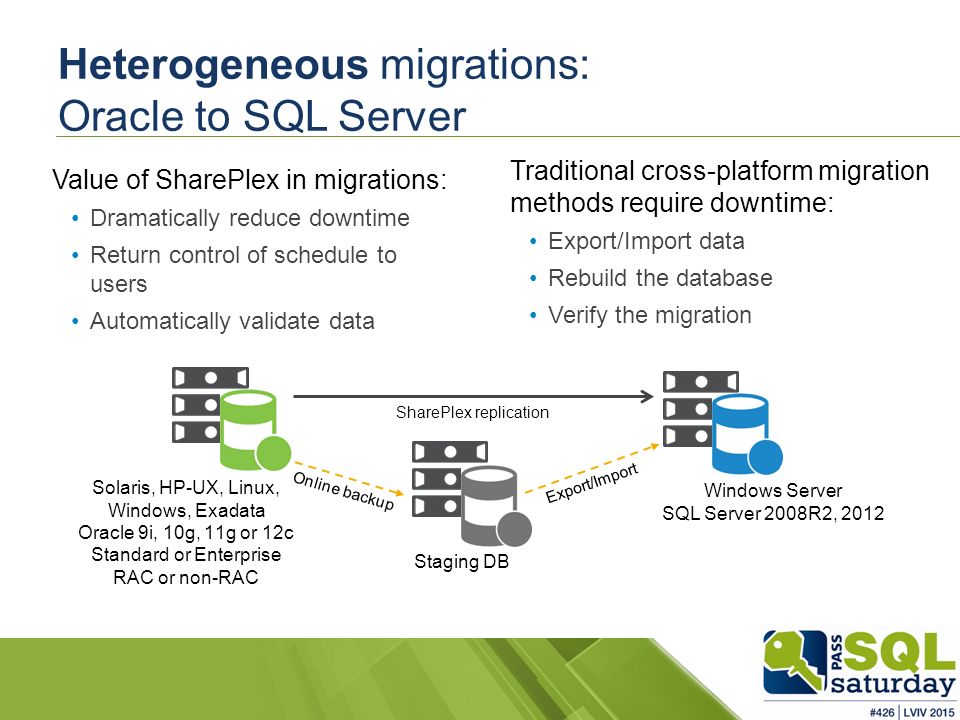 Heterogeneous migrations:
Oracle to SQL Server

Value of SharePlex in migrations:
• Dramatically reduce downtime
• Return control of schedule to users
• Automatically validate data

Traditional cross-platform migration methods require downtime:
• Export/Import data
• Rebuild the database
• Verify the migration

SharePlex replication

Online backup

Export/Import

Solaris, HP-UX, Linux, Windows, Exadata
Oracle 9i, 10g, 11g or 12c
Standard or Enterprise
RAC or non-RAC

Staging DB

Windows Server
SQL Server 2008R2, 2012

PASS SQL saturday
#426 | LVIV 2015